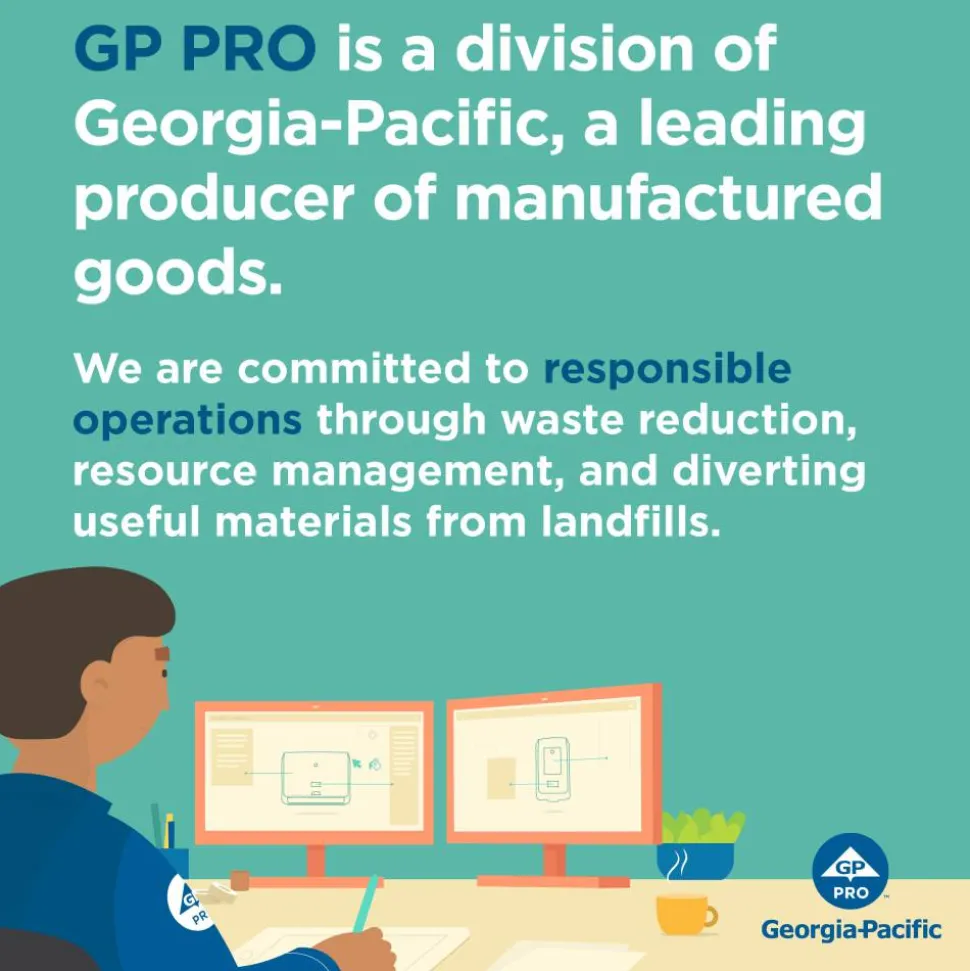 GP PRO is a division of Georgia-Pacific, a leading producer of manufactured goods.

We are committed to responsible operations through waste reduction, resource management, and diverting useful materials from landfills.

GP PRO

GP PRO
Georgia-Pacific